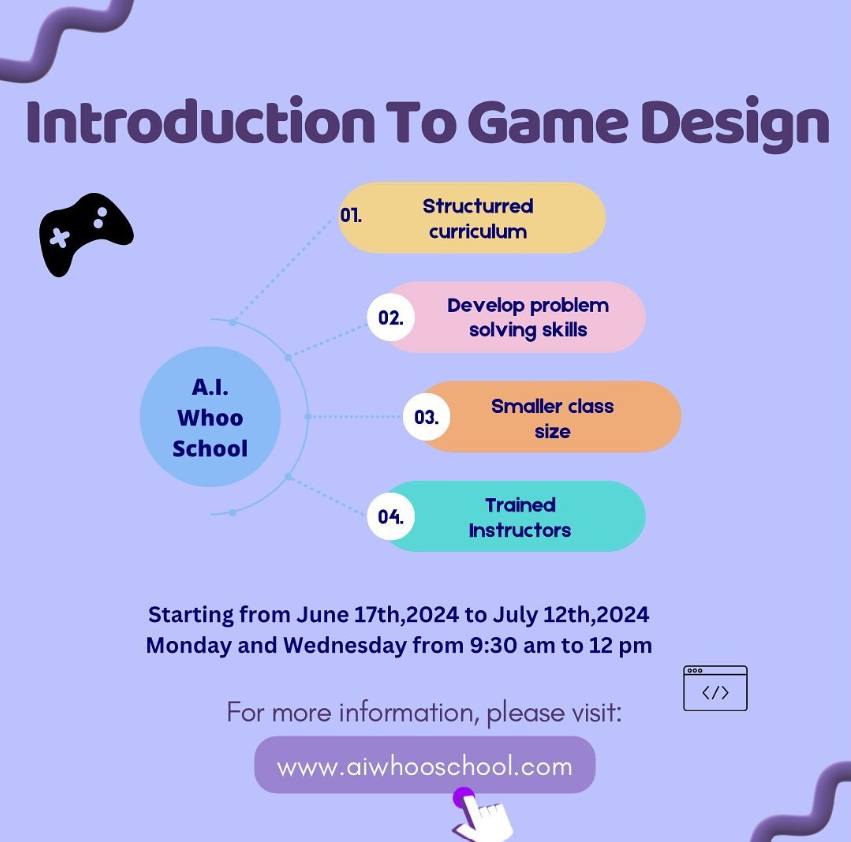 Introduction To Game Design

A.I. Whoo School

01. Structurred curriculum

02. Develop problem solving skills

03. Smaller class size

04. Trained Instructors

Starting from June 17th,2024 to July 12th,2024
Monday and Wednesday from 9:30 am to 12 pm

</>

For more information, please visit:

www.aiwhooschool.com